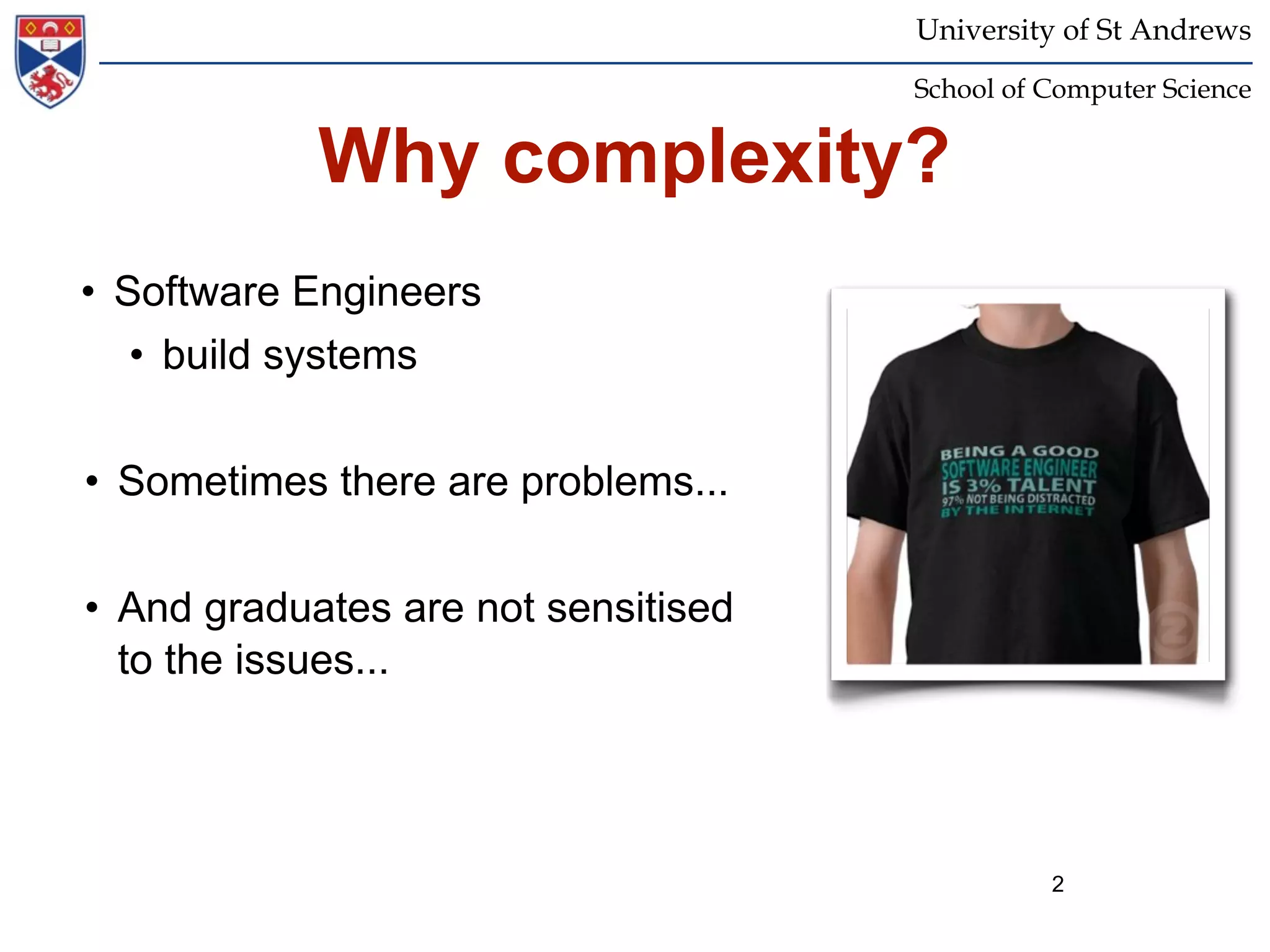 University of St Andrews

School of Computer Science

Why complexity?

• Software Engineers
  • build systems

• Sometimes there are problems...

• And graduates are not sensitised to the issues...

BEING A GOOD SOFTWARE ENGINEER IS 3% TALENT 97% NOT BEING DISTRACTED BY THE INTERNET

2